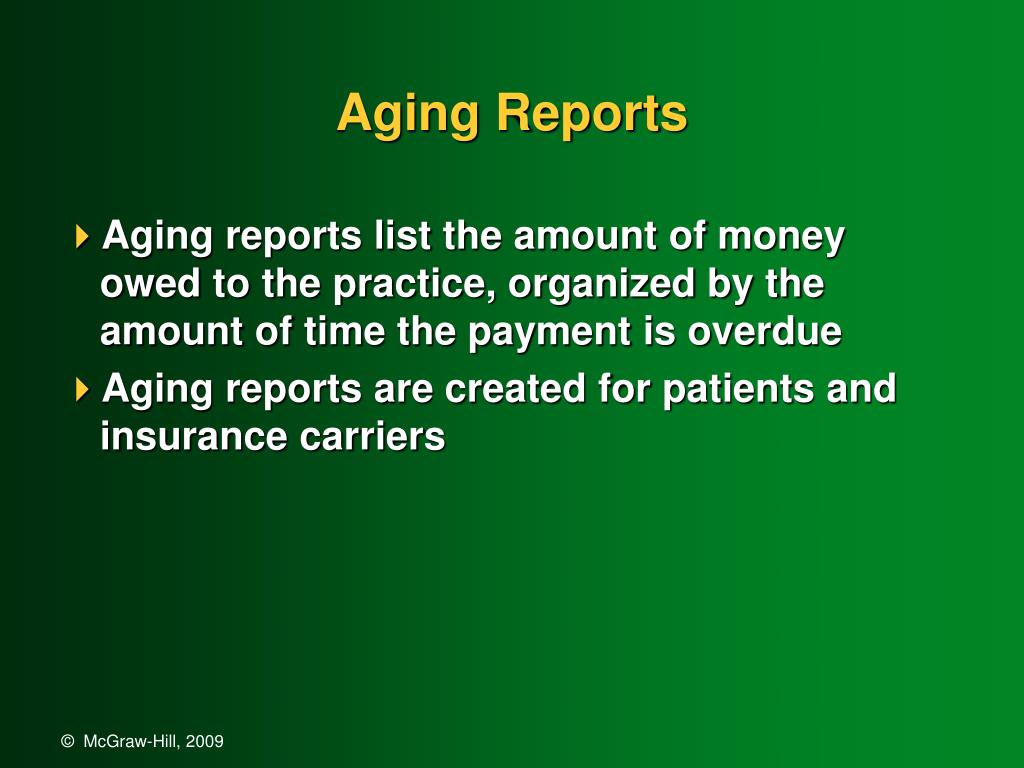 Aging Reports

Aging reports list the amount of money owed to the practice, organized by the amount of time the payment is overdue

Aging reports are created for patients and insurance carriers

© McGraw-Hill, 2009